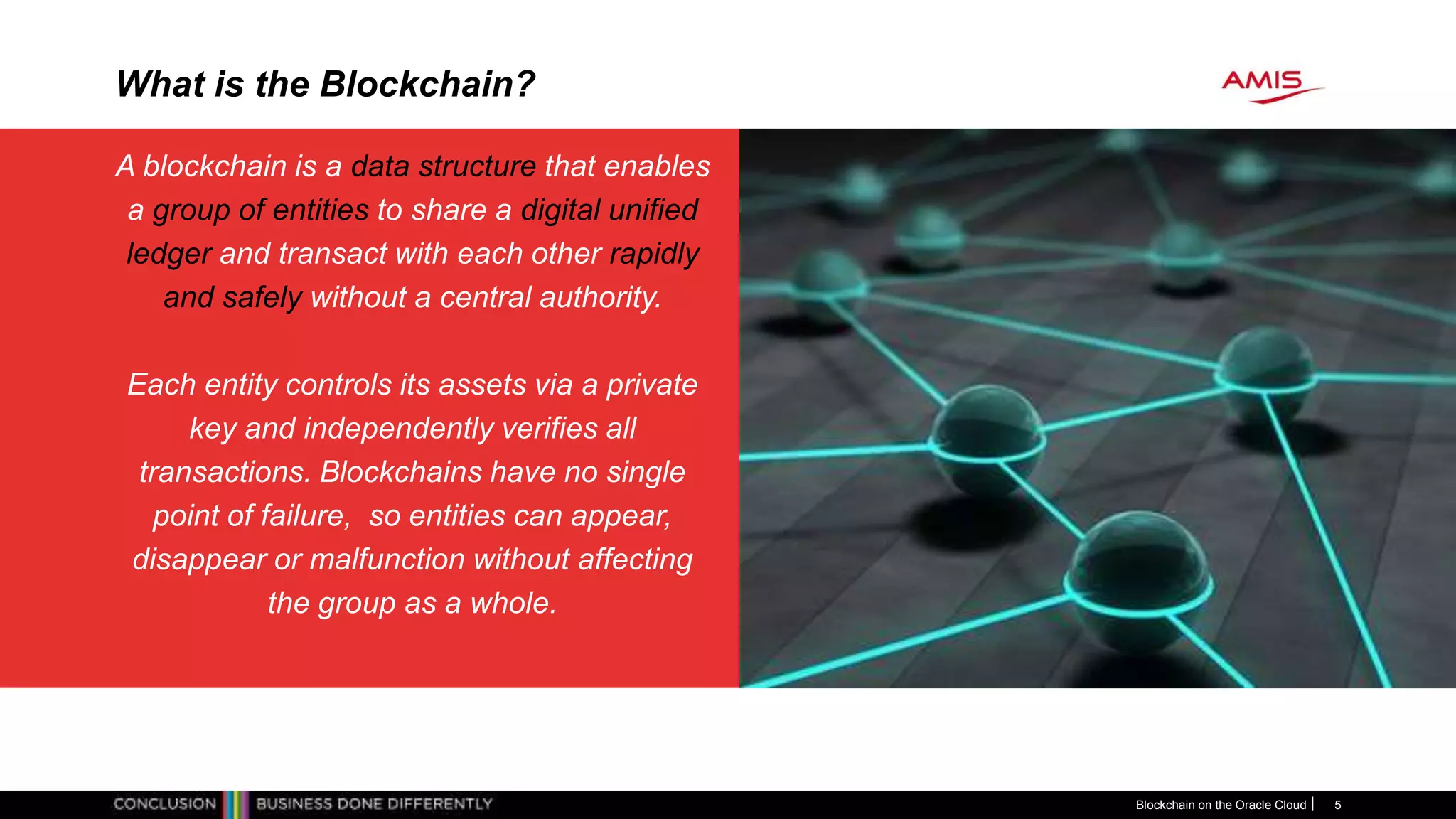 What is the Blockchain?

AMIS

A blockchain is a data structure that enables a group of entities to share a digital unified ledger and transact with each other rapidly and safely without a central authority.

Each entity controls its assets via a private key and independently verifies all transactions. Blockchains have no single point of failure, so entities can appear, disappear or malfunction without affecting the group as a whole.

CONCLUSION BUSINESS DONE DIFFERENTLY

Blockchain on the Oracle Cloud | 5